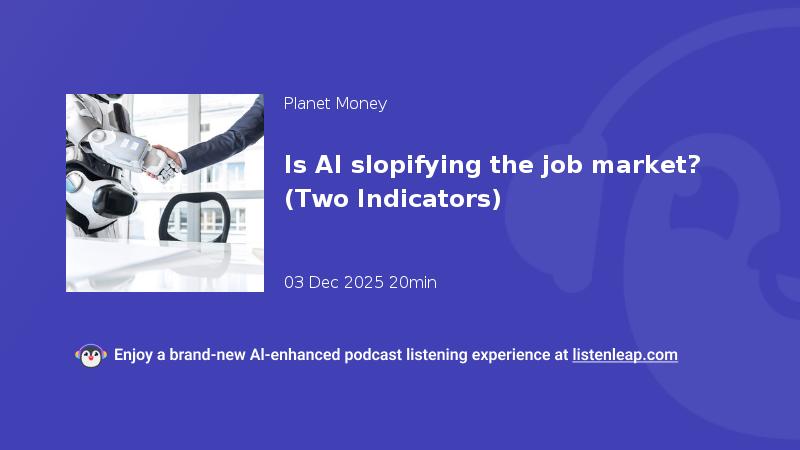 Planet Money

Is AI slopifying the job market? (Two Indicators)

03 Dec 2025 20min

Enjoy a brand-new AI-enhanced podcast listening experience at listenleap.com